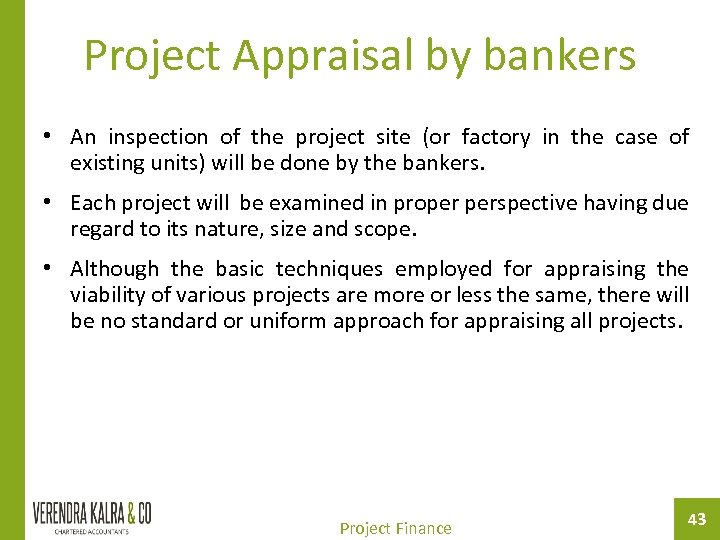 Project Appraisal by bankers

• An inspection of the project site (or factory in the case of existing units) will be done by the bankers.

• Each project will be examined in proper perspective having due regard to its nature, size and scope.

• Although the basic techniques employed for appraising the viability of various projects are more or less the same, there will be no standard or uniform approach for appraising all projects.

VERENDRA KALRA & CO
CHARTERED ACCOUNTANTS

Project Finance

43